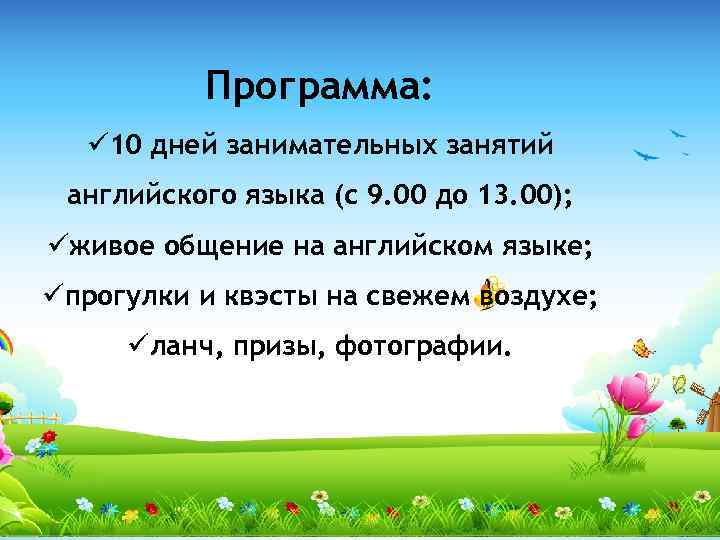 Программа:

✓10 дней занимательных занятий английского языка (с 9.00 до 13.00);

✓живое общение на английском языке;

✓прогулки и квэсты на свежем воздухе;

✓ланч, призы, фотографии.